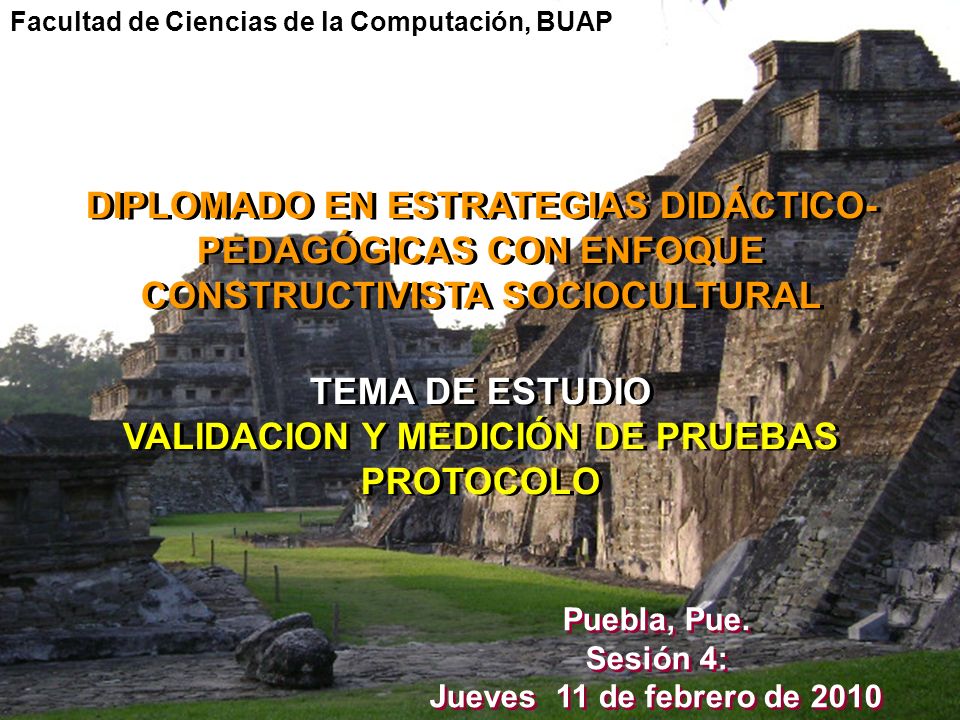 Facultad de Ciencias de la Computación, BUAP

DIPLOMADO EN ESTRATEGIAS DIDÁCTICO-PEDAGÓGICAS CON ENFOQUE CONSTRUCTIVISTA SOCIOCULTURAL

TEMA DE ESTUDIO
VALIDACION Y MEDICIÓN DE PRUEBAS
PROTOCOLO

Puebla, Pue.
Sesión 4:
Jueves 11 de febrero de 2010